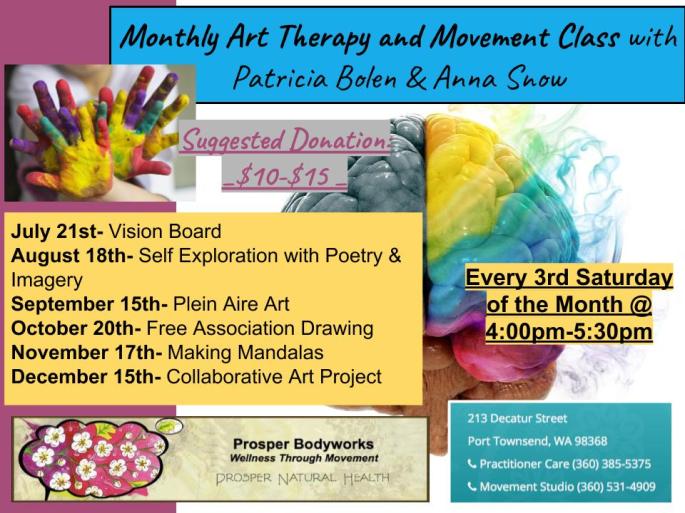 Monthly Art Therapy and Movement Class with Patricia Bolen & Anna Snow

Suggested Donation: _$10-$15 _

July 21st- Vision Board
August 18th- Self Exploration with Poetry & Imagery
September 15th- Plein Aire Art
October 20th- Free Association Drawing
November 17th- Making Mandalas
December 15th- Collaborative Art Project

Every 3rd Saturday of the Month @ 4:00pm-5:30pm

Prosper Bodyworks
Wellness Through Movement
PROSPER NATURAL HEALTH

213 Decatur Street
Port Townsend, WA 98368
Practitioner Care (360) 385-5375
Movement Studio (360) 531-4909